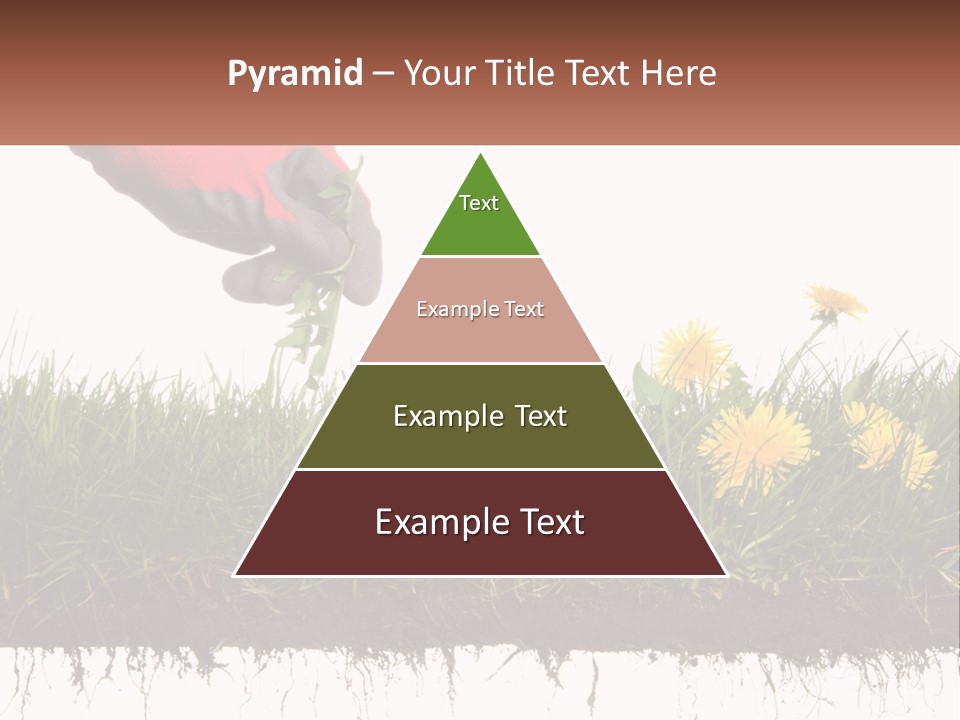 Pyramid – Your Title Text Here

Text

Example Text

Example Text

Example Text